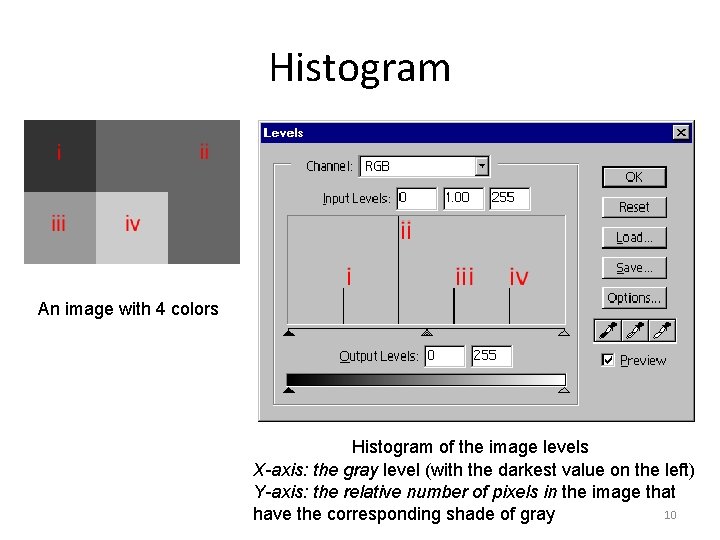 Histogram

i

ii

iii

iv

An image with 4 colors

Levels

Channel: RGB

Input Levels: 0 1.00 255

ii

i

iii

iv

Output Levels: 0 255

OK

Reset

Load...

Save...

Options...

Preview

Histogram of the image levels

X-axis: the gray level (with the darkest value on the left)

Y-axis: the relative number of pixels in the image that have the corresponding shade of gray

10